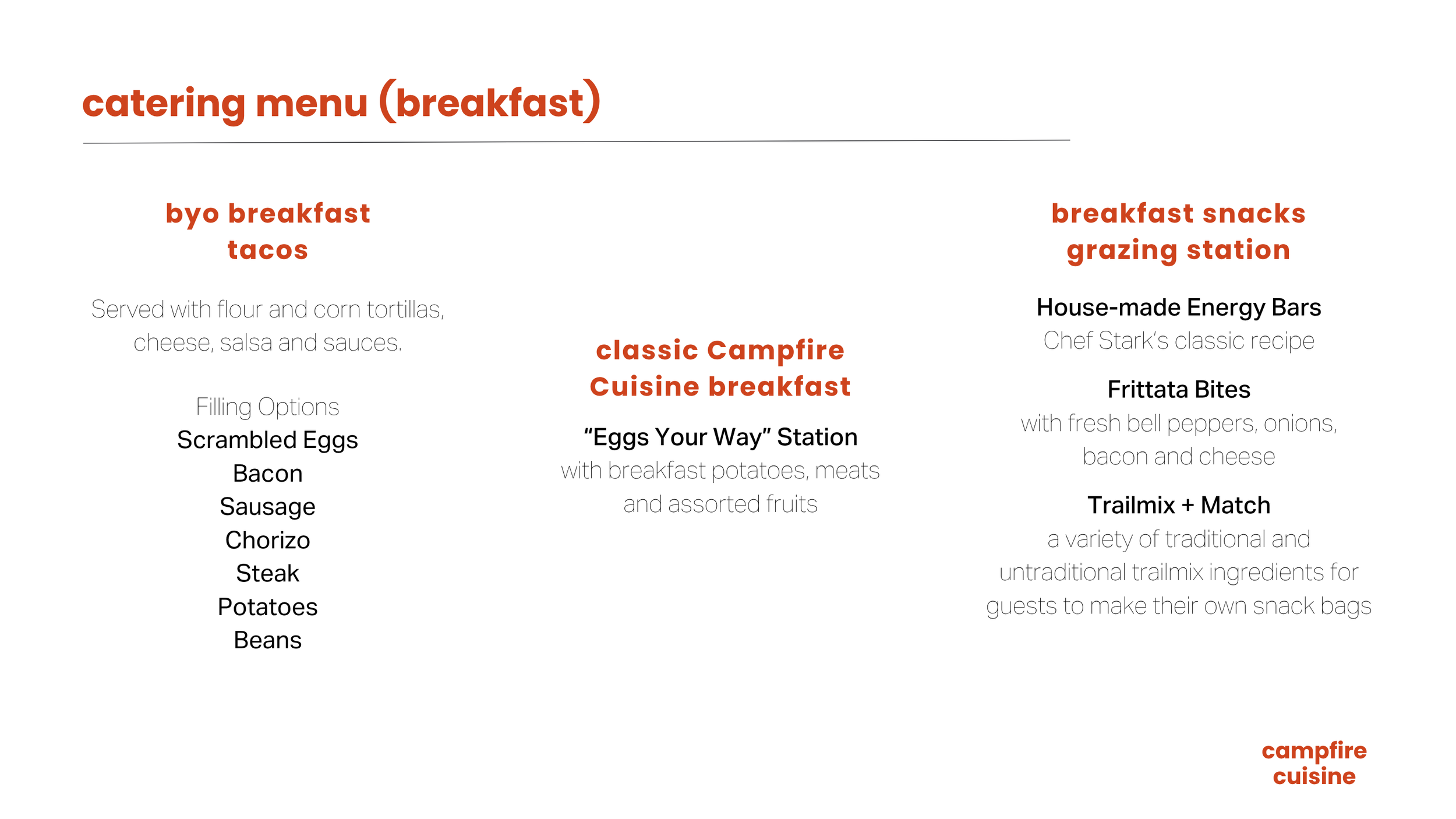 catering menu (breakfast)

byo breakfast tacos

Served with flour and corn tortillas, cheese, salsa and sauces.

Filling Options
Scrambled Eggs
Bacon
Sausage
Chorizo
Steak
Potatoes
Beans

classic Campfire Cuisine breakfast

“Eggs Your Way” Station
with breakfast potatoes, meats and assorted fruits

breakfast snacks grazing station

House-made Energy Bars
Chef Stark’s classic recipe

Frittata Bites
with fresh bell peppers, onions, bacon and cheese

Trailmix + Match
a variety of traditional and untraditional trailmix ingredients for guests to make their own snack bags

campfire cuisine